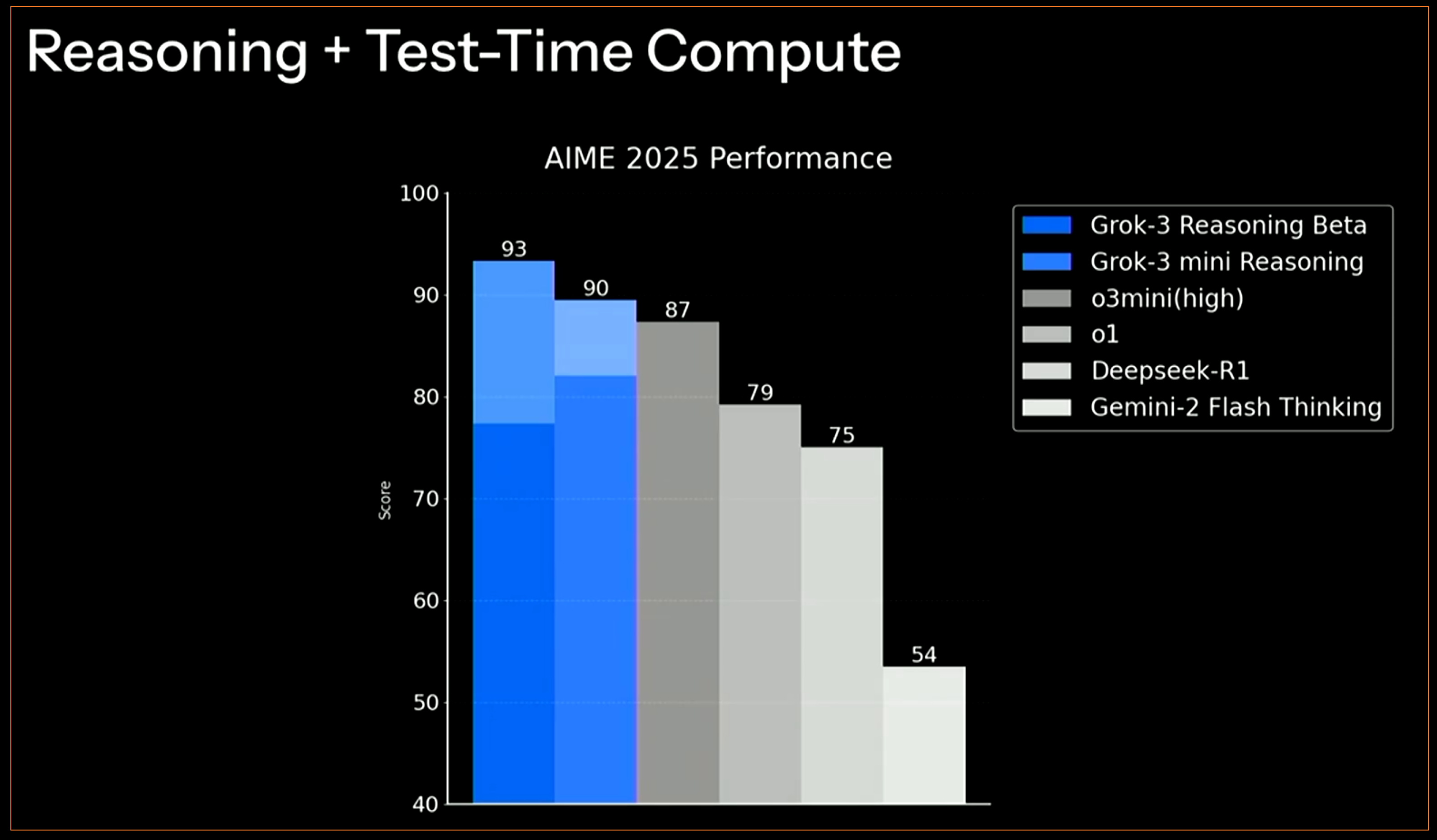 Reasoning + Test-Time Compute

AIME 2025 Performance

Score

100
90
80
70
60
50
40

93
90
87
79
75
54

Grok-3 Reasoning Beta
Grok-3 mini Reasoning
o3mini(high)
o1
Deepseek-R1
Gemini-2 Flash Thinking